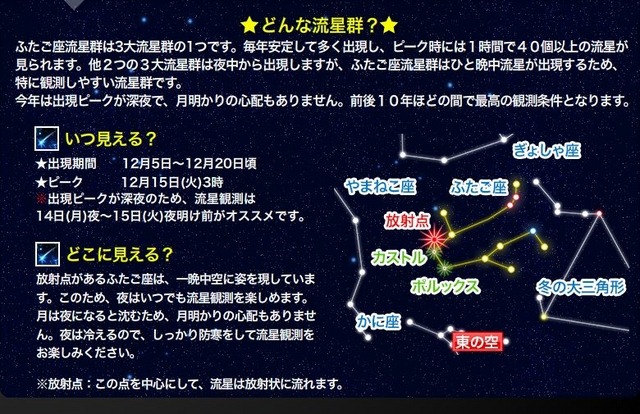 ★どんな流星群？★

ふたご座流星群は3大流星群の1つです。毎年安定して多く出現し、ピーク時には１時間で４０個以上の流星が見られます。他２つの３大流星群は夜中から出現しますが、ふたご座流星群はひと晩中流星が出現するため、特に観測しやすい流星群です。
今年は出現ピークが深夜で、月明かりの心配もありません。前後１０年ほどの間で最高の観測条件となります。

いつ見える？

★出現期間　12月5日～12月20日頃
★ピーク　12月15日(火)3時
※出現ピークが深夜のため、流星観測は14日(月)夜～15日(火)夜明け前がオススメです。

どこに見える？

放射点があるふたご座は、一晩中空に姿を現しています。このため、夜はいつでも流星観測を楽しめます。月は夜になると沈むため、月明かりの心配もありません。夜は冷えるので、しっかり防寒をして流星観測をお楽しみください。

※放射点：この点を中心にして、流星は放射状に流れます。

ぎょしゃ座
やまねこ座
ふたご座
放射点
カストル
ポルックス
冬の大三角形
かに座
東の空